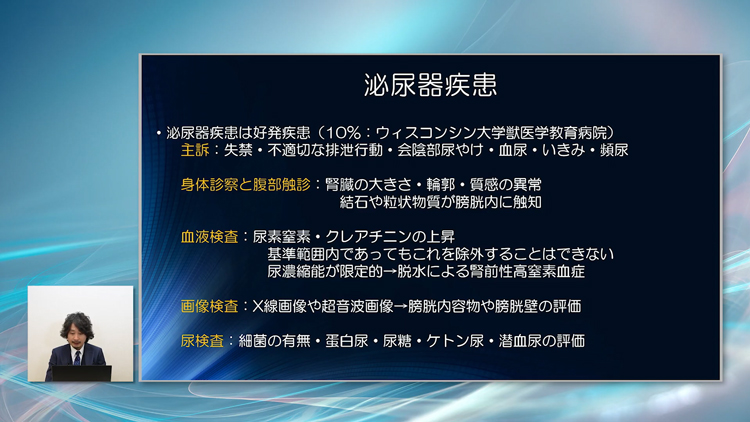 泌尿器疾患

・泌尿器疾患は好発疾患（10%：ウィスコンシン大学獣医学教育病院）
主訴：失禁・不適切な排泄行動・会陰部尿やけ・血尿・いきみ・頻尿

身体診察と腹部触診：腎臓の大きさ・輪郭・質感の異常
結石や粒状物質が膀胱内に触知

血液検査：尿素窒素・クレアチニンの上昇
基準範囲内であってもこれを除外することはできない
尿濃縮能が限定的→脱水による腎前性高窒素血症

画像検査：X線画像や超音波画像→膀胱内容物や膀胱壁の評価

尿検査：細菌の有無・蛋白尿・尿糖・ケトン尿・潜血尿の評価